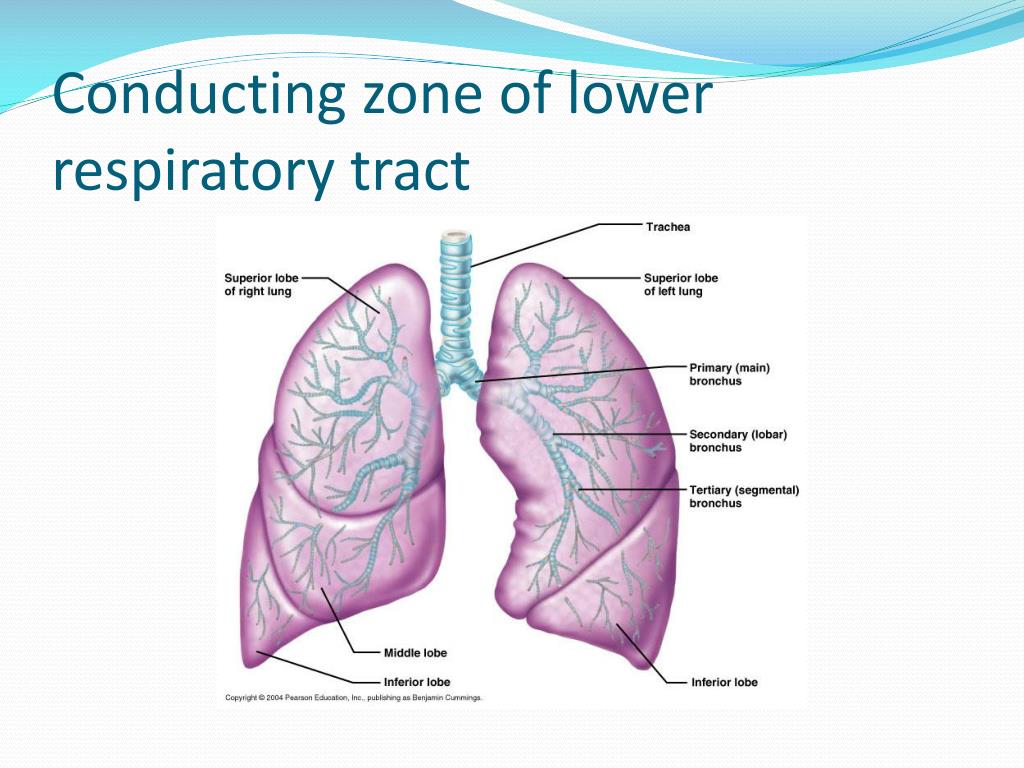 Conducting zone of lower respiratory tract

Trachea

Superior lobe of right lung

Superior lobe of left lung

Primary (main) bronchus

Secondary (lobar) bronchus

Tertiary (segmental) bronchus

Middle lobe

Inferior lobe

Inferior lobe

Copyright © 2004 Pearson Education, Inc., publishing as Benjamin Cummings.